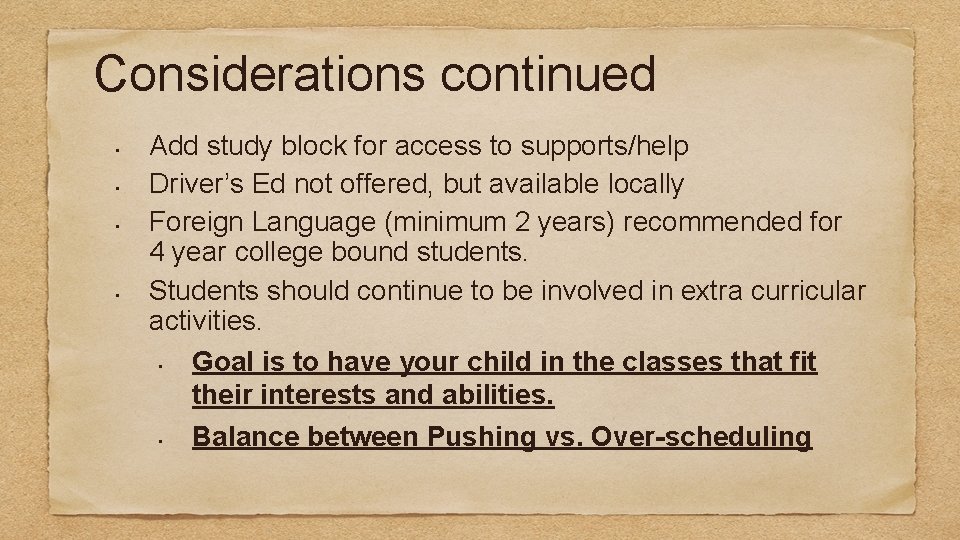 Considerations continued

• Add study block for access to supports/help
• Driver's Ed not offered, but available locally
• Foreign Language (minimum 2 years) recommended for 4 year college bound students.
• Students should continue to be involved in extra curricular activities.
  • Goal is to have your child in the classes that fit their interests and abilities.
  • Balance between Pushing vs. Over-scheduling